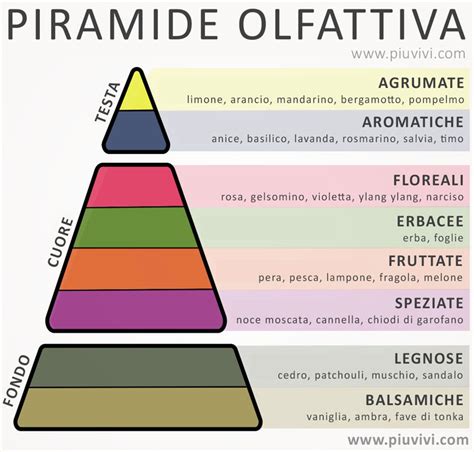 PIRAMIDE OLFATTIVA
www.piuvivi.com

TESTA

AGRUMATE
limone, arancio, mandarino, bergamotto, pompelmo

AROMATICHE
anice, basilico, lavanda, rosmarino, salvia, timo

CUORE

FLOREALI
rosa, gelsomino, violetta, ylang ylang, narciso

ERBACEE
erba, foglie

FRUTTATE
pera, pesca, lampone, fragola, melone

SPEZIATE
noce moscata, cannella, chiodi di garofano

FONDO

LEGNOSE
cedro, patchouli, muschio, sandalo

BALSAMICHE
vaniglia, ambra, fave di tonka

www.piuvivi.com